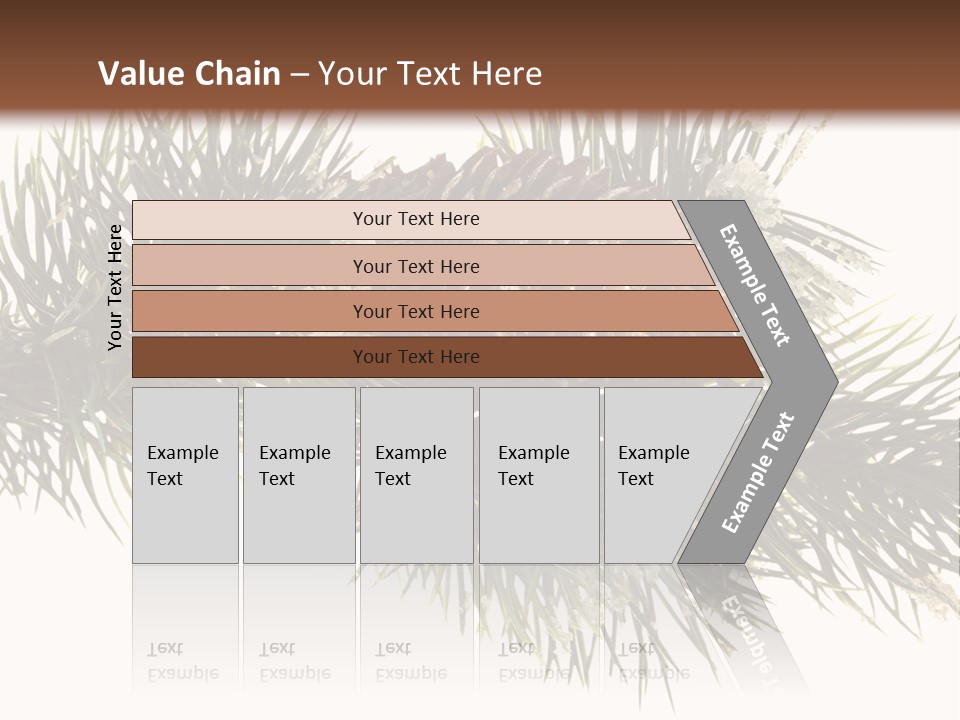 Value Chain – Your Text Here

Your Text Here

Your Text Here

Your Text Here

Your Text Here

Your Text Here

Example Text

Example Text

Example Text

Example Text

Example Text

Example Text

Example Text